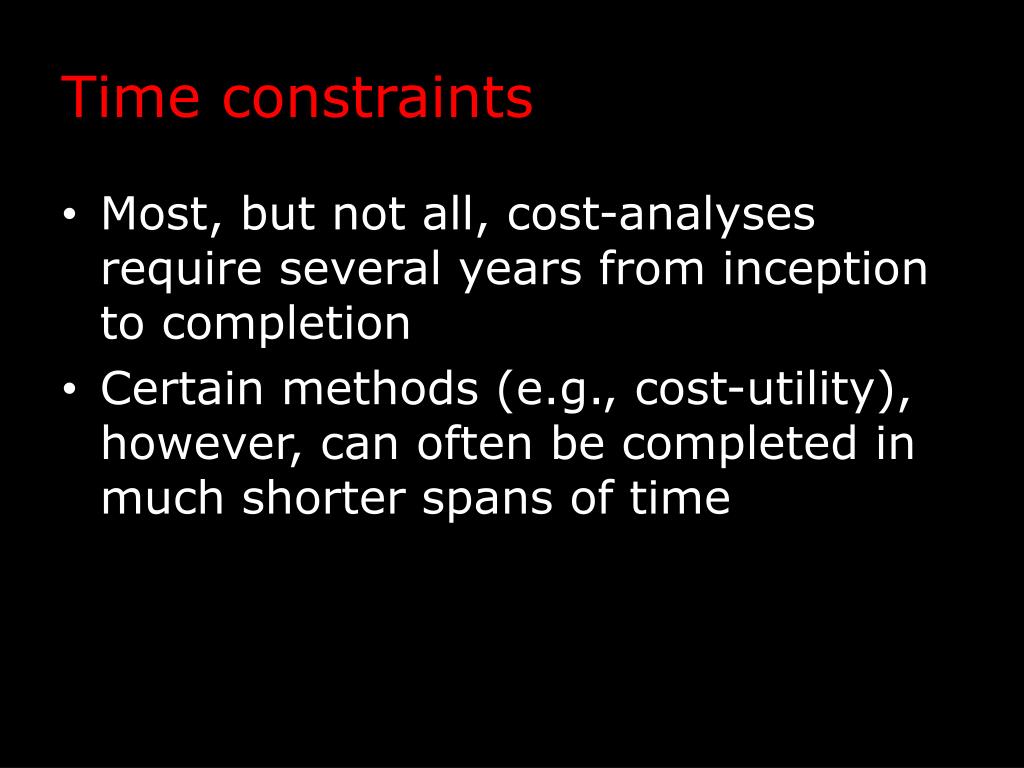 Time constraints

• Most, but not all, cost-analyses require several years from inception to completion
• Certain methods (e.g., cost-utility), however, can often be completed in much shorter spans of time